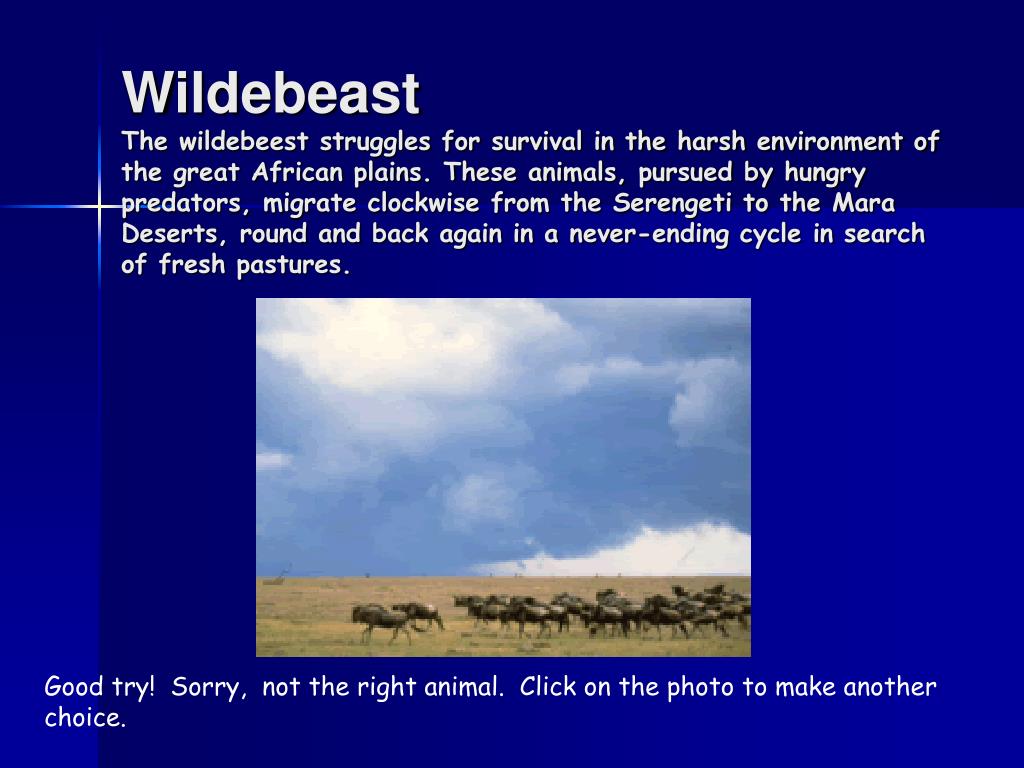 Wildebeast

The wildebeest struggles for survival in the harsh environment of the great African plains. These animals, pursued by hungry predators, migrate clockwise from the Serengeti to the Mara Deserts, round and back again in a never-ending cycle in search of fresh pastures.

Good try! Sorry, not the right animal. Click on the photo to make another choice.